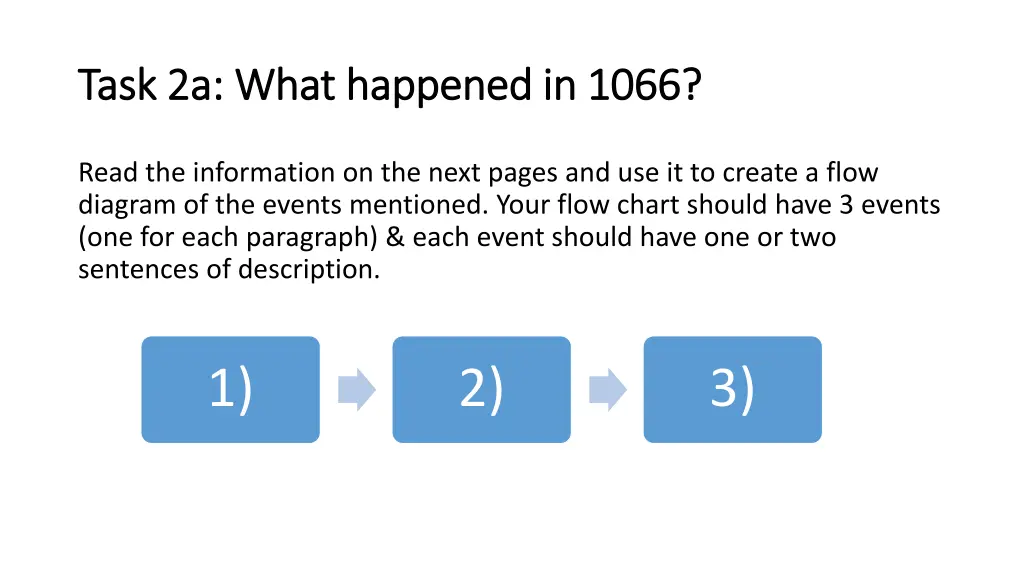 Task 2a: What happened in 1066?

Read the information on the next pages and use it to create a flow diagram of the events mentioned. Your flow chart should have 3 events (one for each paragraph) & each event should have one or two sentences of description.

1)

2)

3)